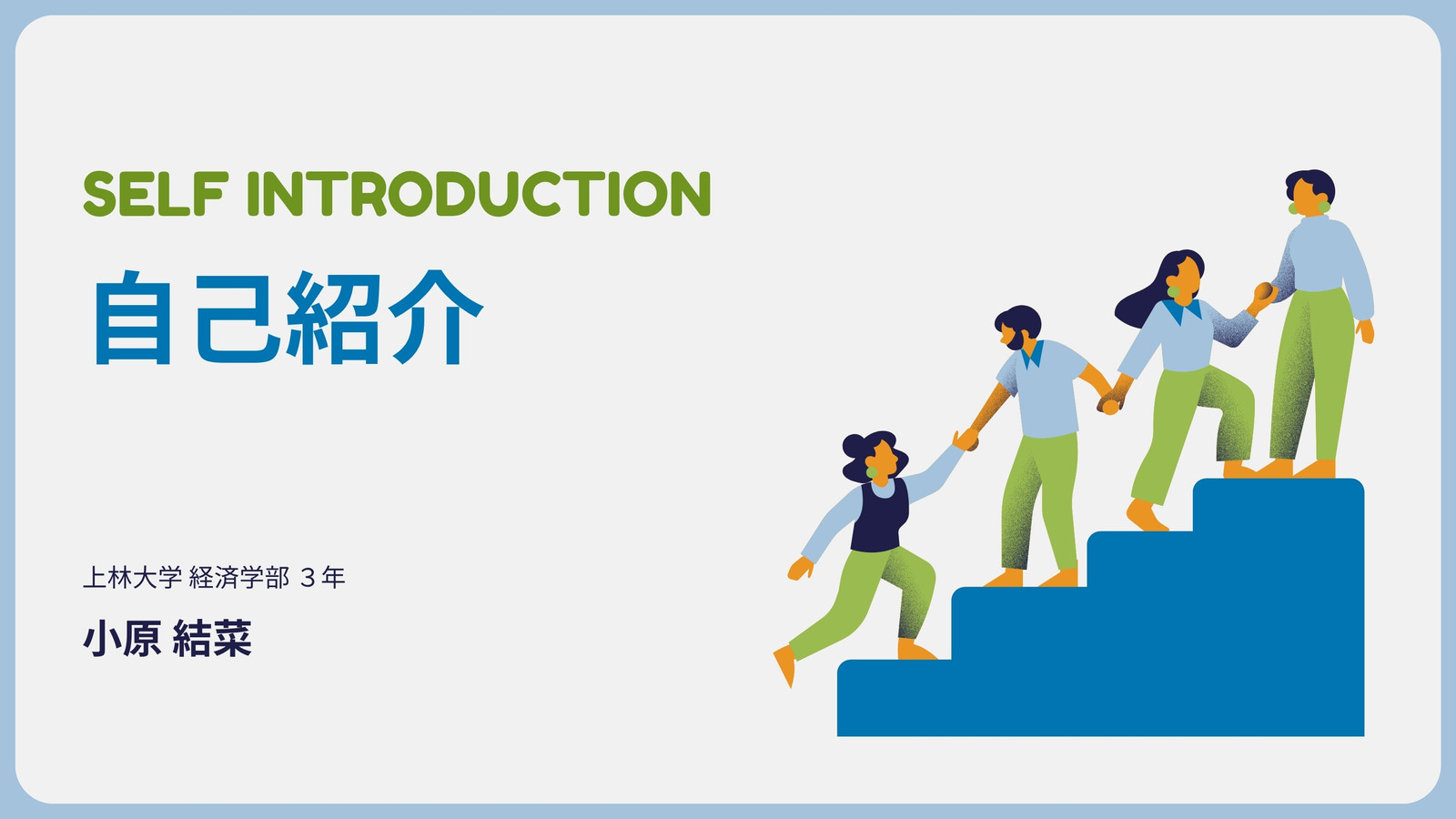 SELF INTRODUCTION

自己紹介

上林大学 経済学部 3年

小原 結菜